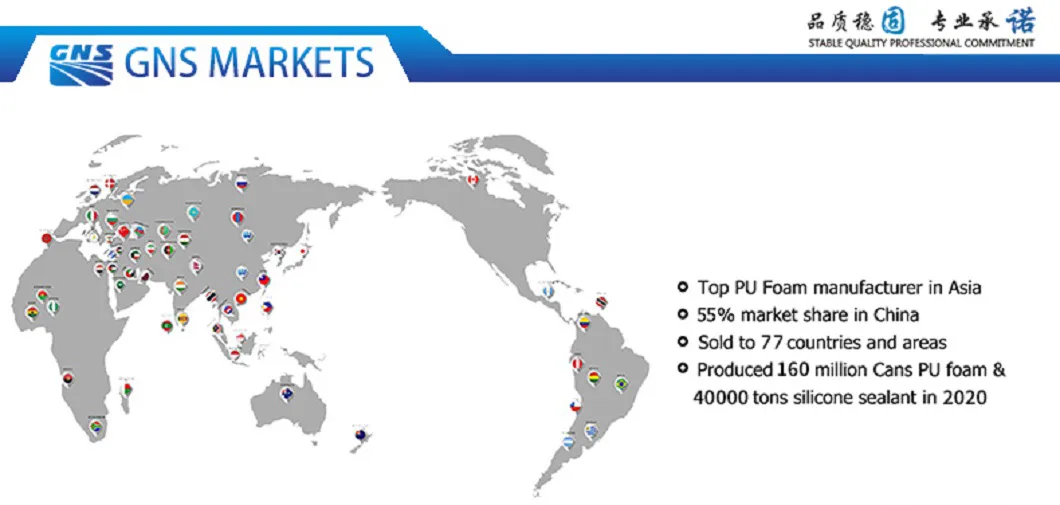 GNS GNS MARKETS

品质稳固 专业承诺
STABLE QUALITY PROFESSIONAL COMMITMENT

Top PU Foam manufacturer in Asia
55% market share in China
Sold to 77 countries and areas
Produced 160 million Cans PU foam & 40000 tons silicone sealant in 2020